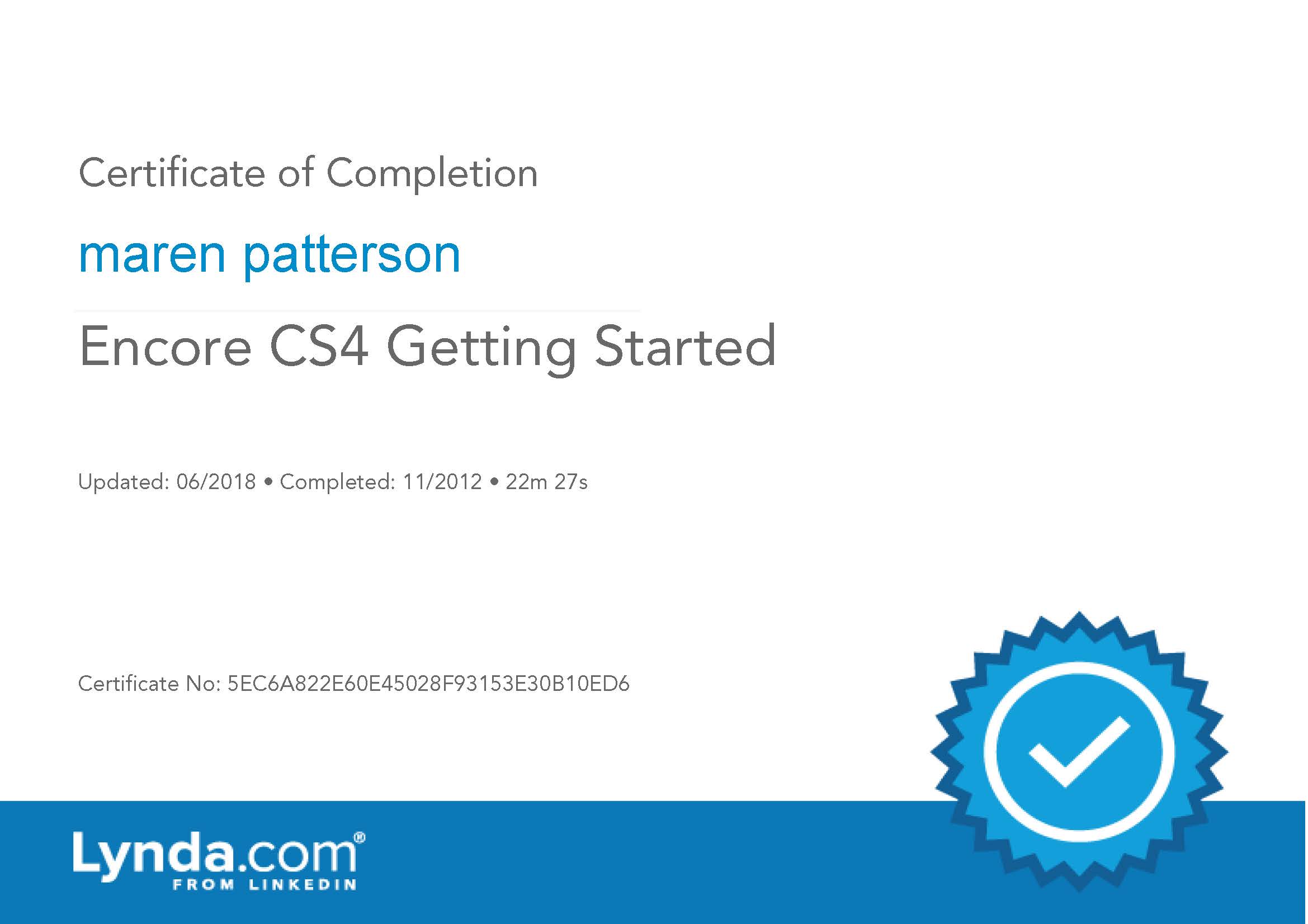 Certificate of Completion

maren patterson

Encore CS4 Getting Started

Updated: 06/2018 • Completed: 11/2012 • 22m 27s

Certificate No: 5EC6A822E60E45028F93153E30B10ED6

Lynda.com®
FROM LINKEDIN